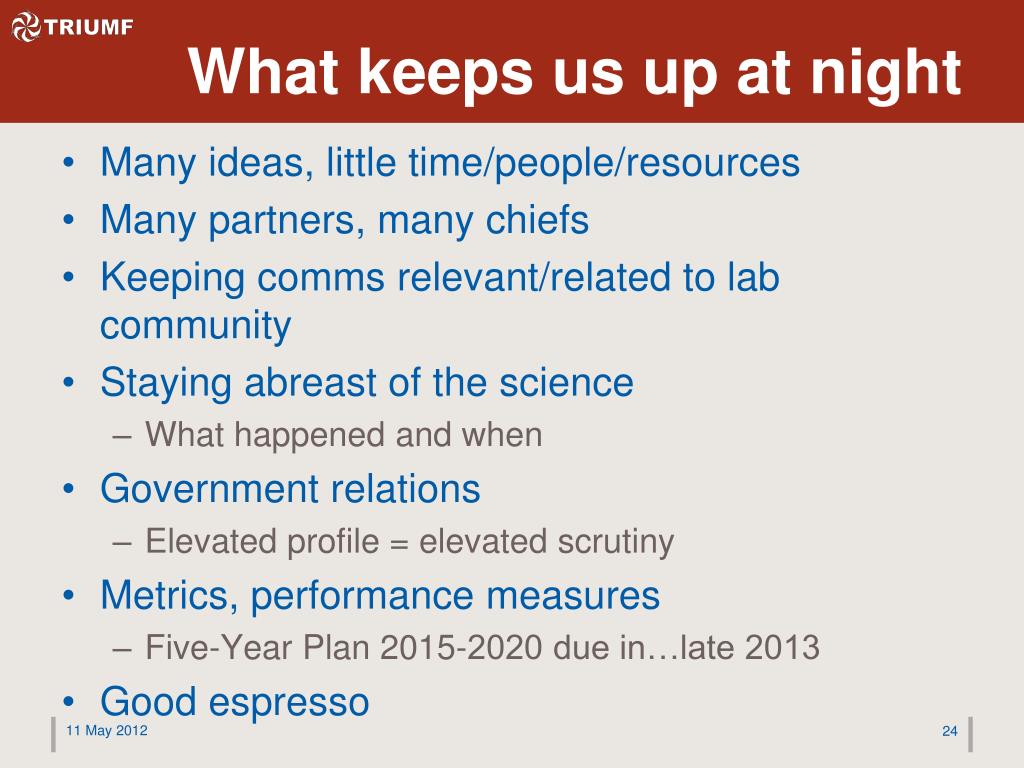 TRIUMF

What keeps us up at night

• Many ideas, little time/people/resources
• Many partners, many chiefs
• Keeping comms relevant/related to lab community
• Staying abreast of the science
  – What happened and when
• Government relations
  – Elevated profile = elevated scrutiny
• Metrics, performance measures
  – Five-Year Plan 2015-2020 due in…late 2013
• Good espresso

11 May 2012

24